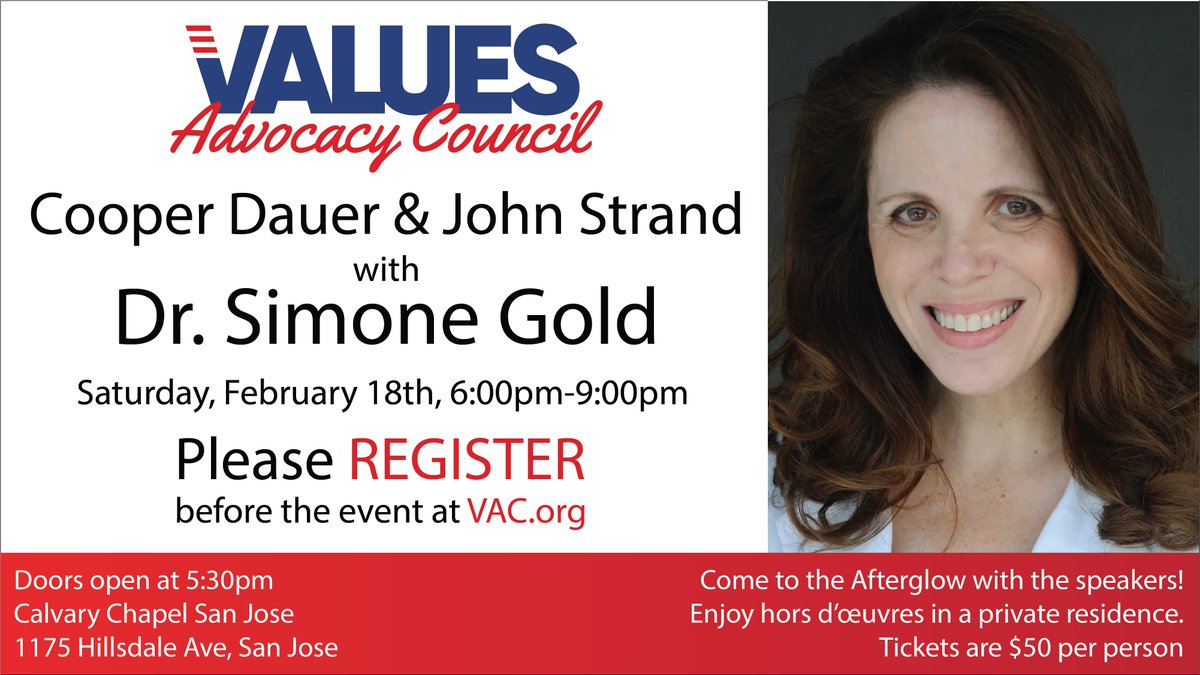 VALUES
Advocacy Council

Cooper Dauer & John Strand
with
Dr. Simone Gold

Saturday, February 18th, 6:00pm-9:00pm

Please REGISTER
before the event at VAC.org

Doors open at 5:30pm
Calvary Chapel San Jose
1175 Hillsdale Ave, San Jose

Come to the Afterglow with the speakers!
Enjoy hors d'œuvres in a private residence.
Tickets are $50 per person